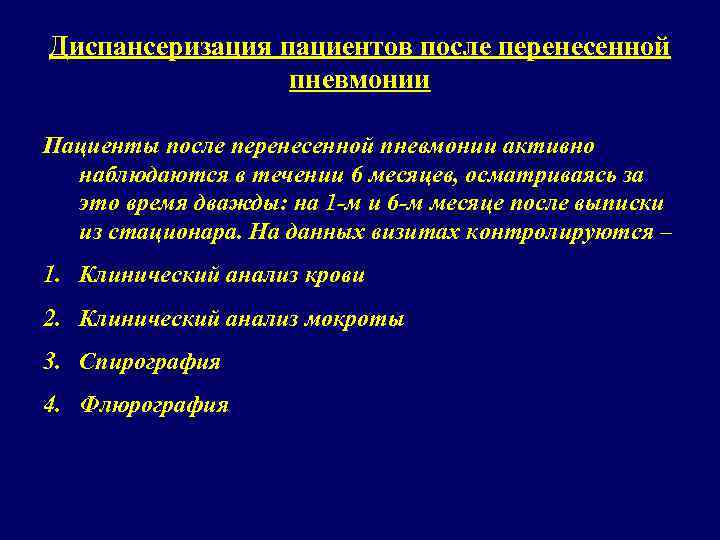 Диспансеризация пациентов после перенесенной пневмонии

Пациенты после перенесенной пневмонии активно наблюдаются в течении 6 месяцев, осматриваясь за это время дважды: на 1-м и 6-м месяце после выписки из стационара. На данных визитах контролируются –

1. Клинический анализ крови

2. Клинический анализ мокроты

3. Спирография

4. Флюрография